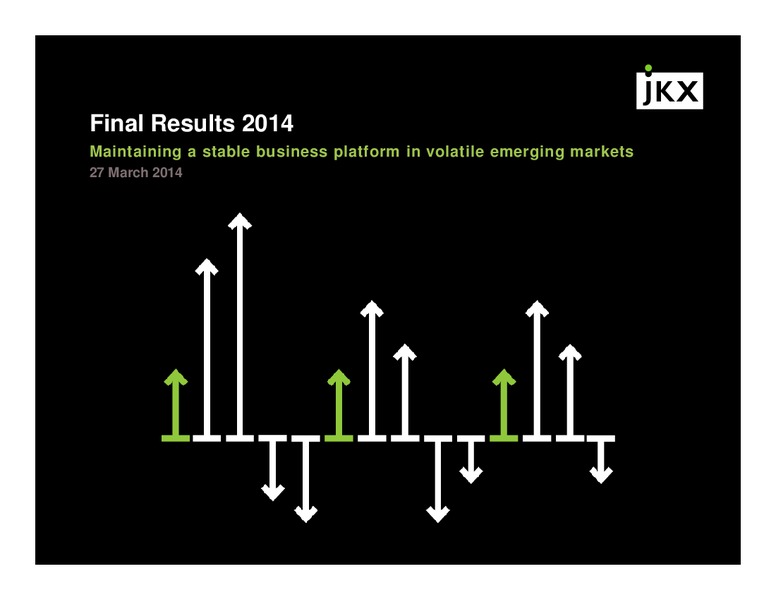 JKX

Final Results 2014

Maintaining a stable business platform in volatile emerging markets

27 March 2014